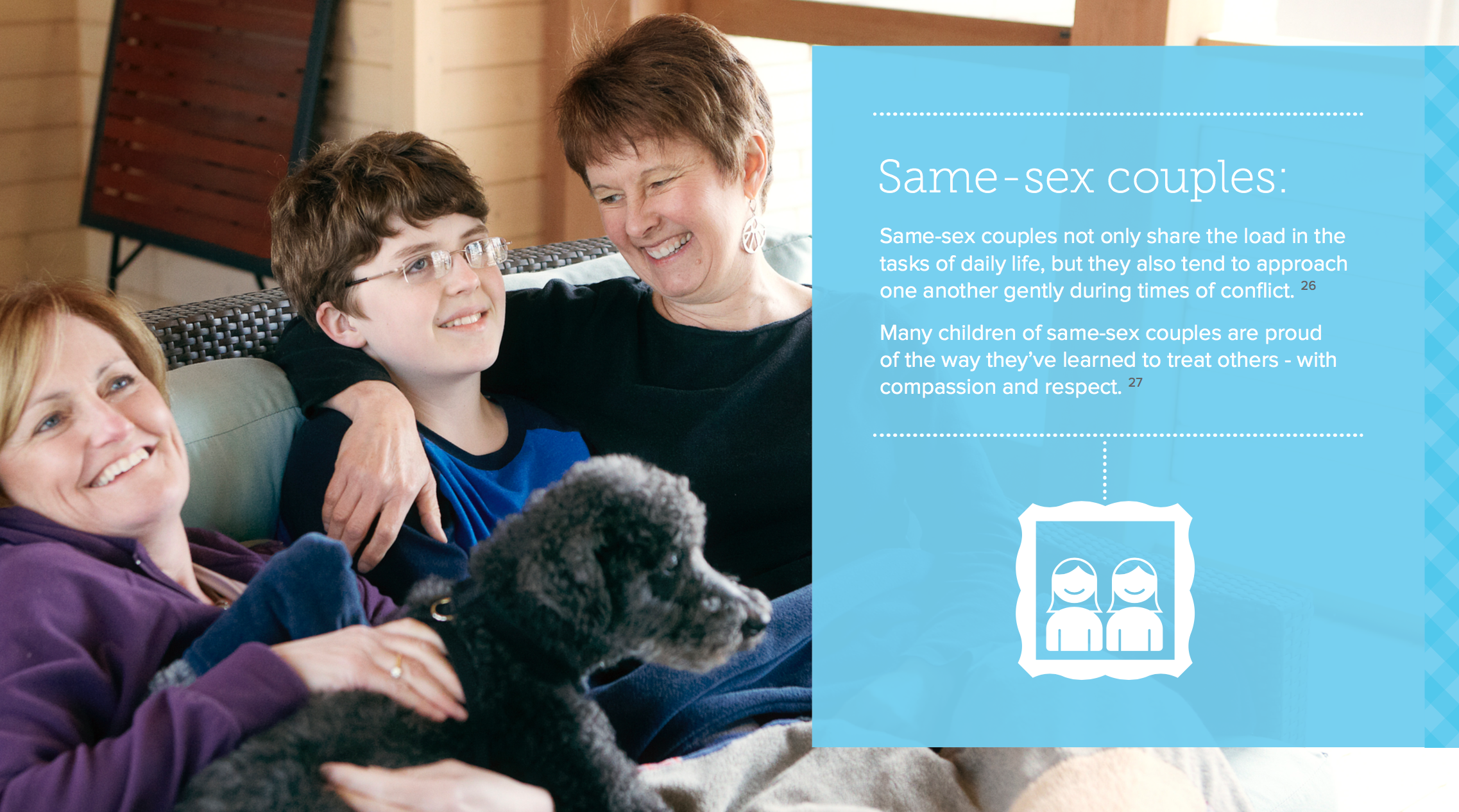 Same-sex couples:

Same-sex couples not only share the load in the tasks of daily life, but they also tend to approach one another gently during times of conflict. $^{26}$

Many children of same-sex couples are proud of the way they've learned to treat others - with compassion and respect. $^{27}$